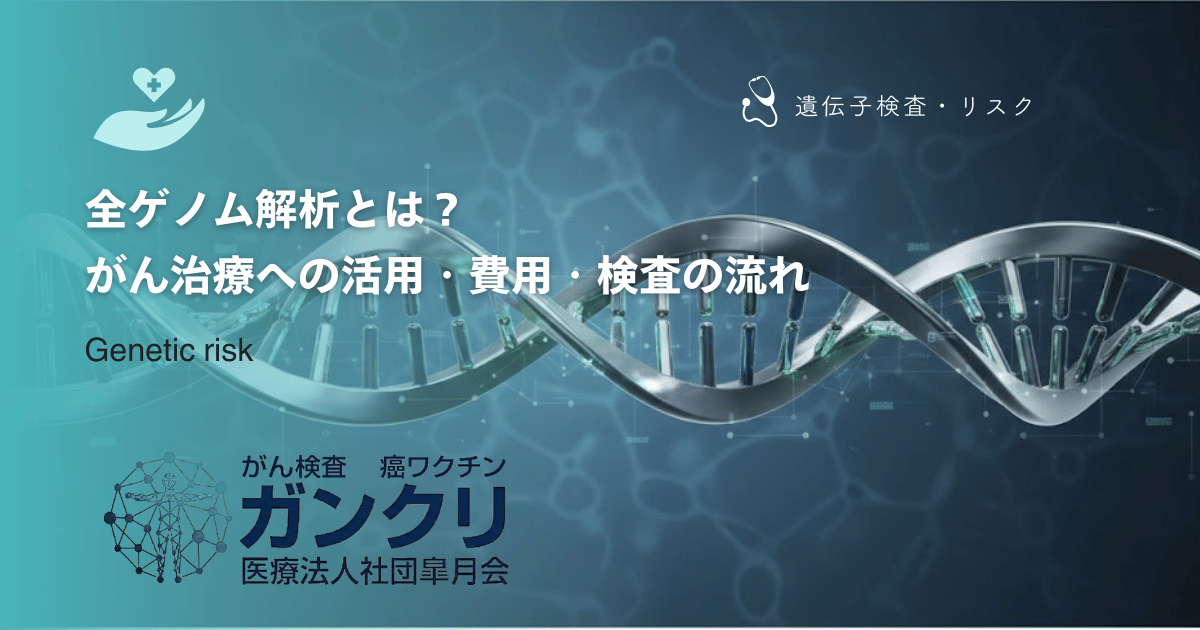 遺伝子検査・リスク

全ゲノム解析とは？
がん治療への活用・費用・検査の流れ

Genetic risk

がん検査　癌ワクチン
ガンクリ
医療法人社団皐月会